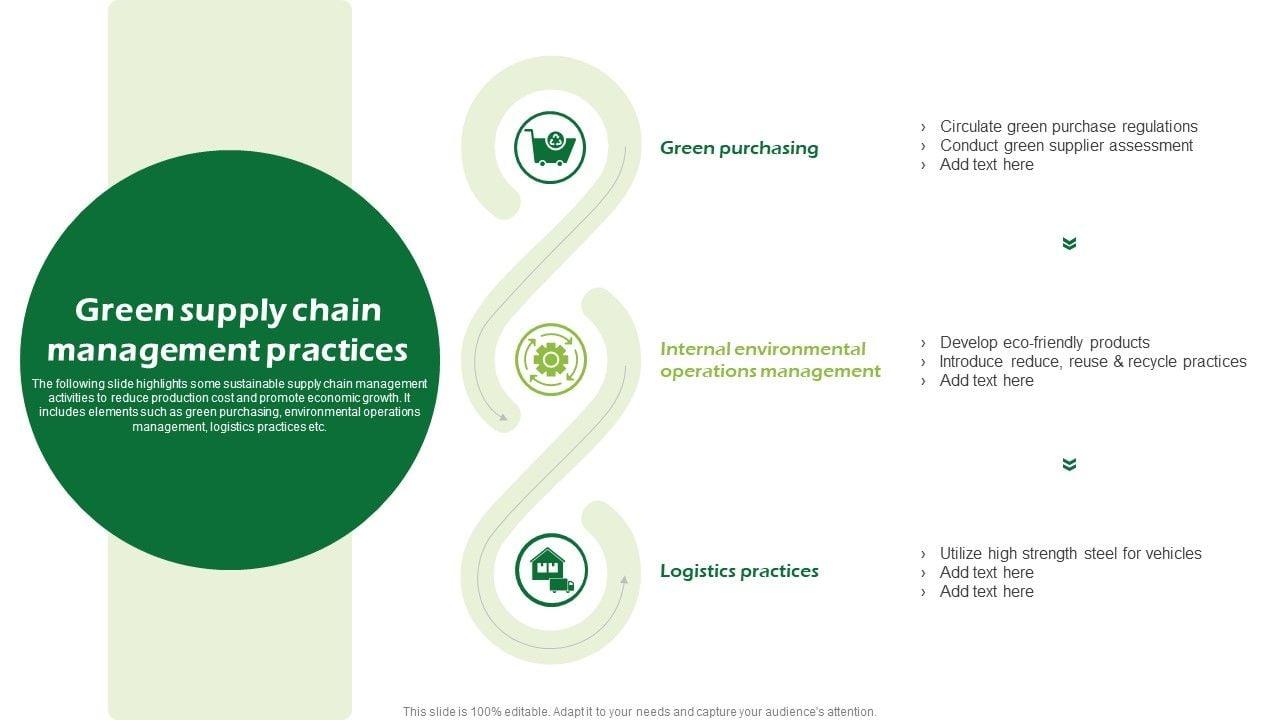 Green supply chain management practices

The following slide highlights some sustainable supply chain management activities to reduce production cost and promote economic growth. It includes elements such as green purchasing, environmental operations management, logistics practices etc.

Green purchasing

› Circulate green purchase regulations
› Conduct green supplier assessment
› Add text here

Internal environmental operations management

› Develop eco-friendly products
› Introduce reduce, reuse & recycle practices
› Add text here

Logistics practices

› Utilize high strength steel for vehicles
› Add text here
› Add text here

This slide is 100% editable. Adapt it to your needs and capture your audience's attention.